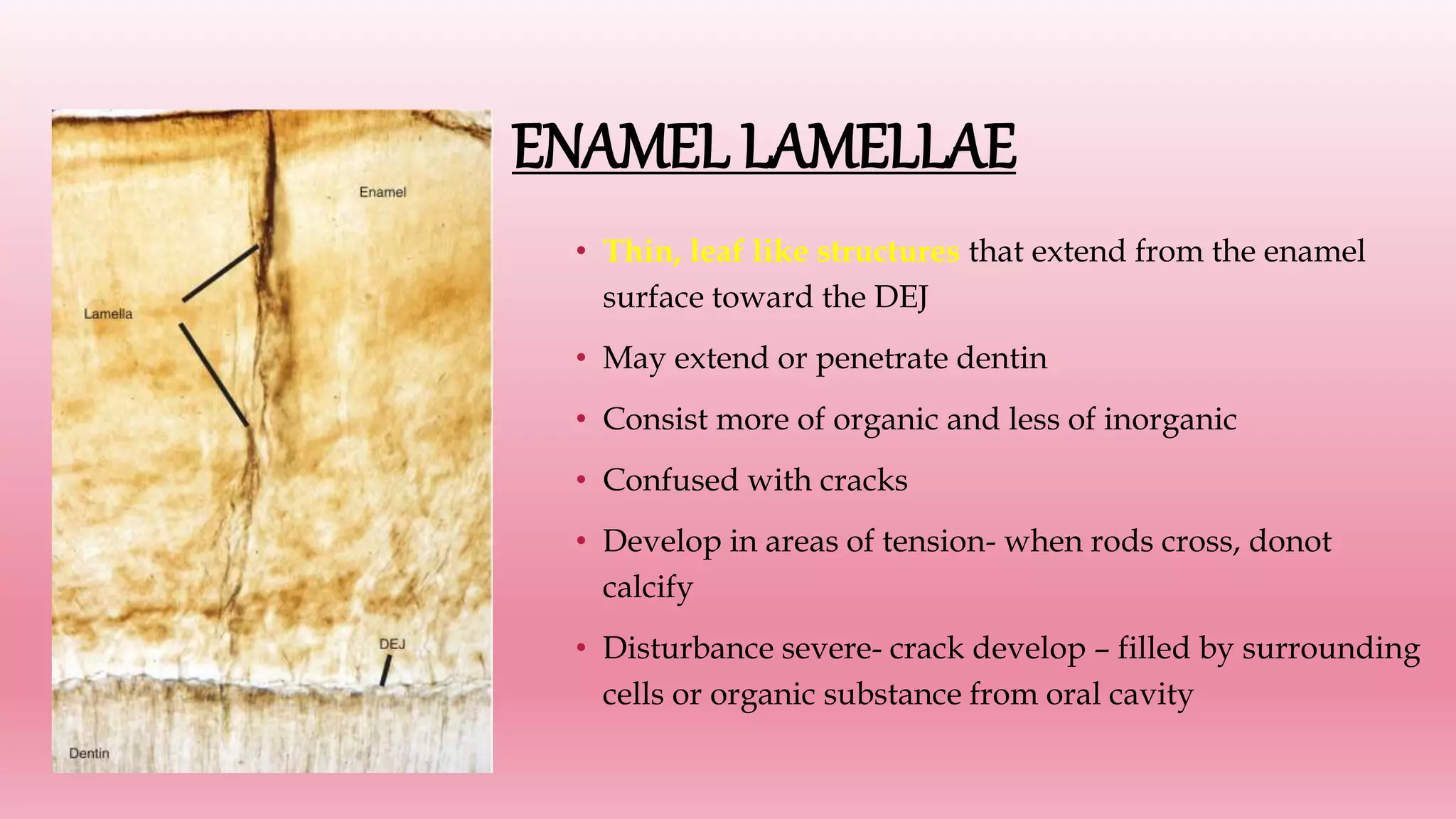 Enamel

Lamella

DEJ

Dentin

ENAMEL LAMELLAE

• Thin, leaf like structures that extend from the enamel surface toward the DEJ

• May extend or penetrate dentin

• Consist more of organic and less of inorganic

• Confused with cracks

• Develop in areas of tension- when rods cross, donot calcify

• Disturbance severe- crack develop – filled by surrounding cells or organic substance from oral cavity